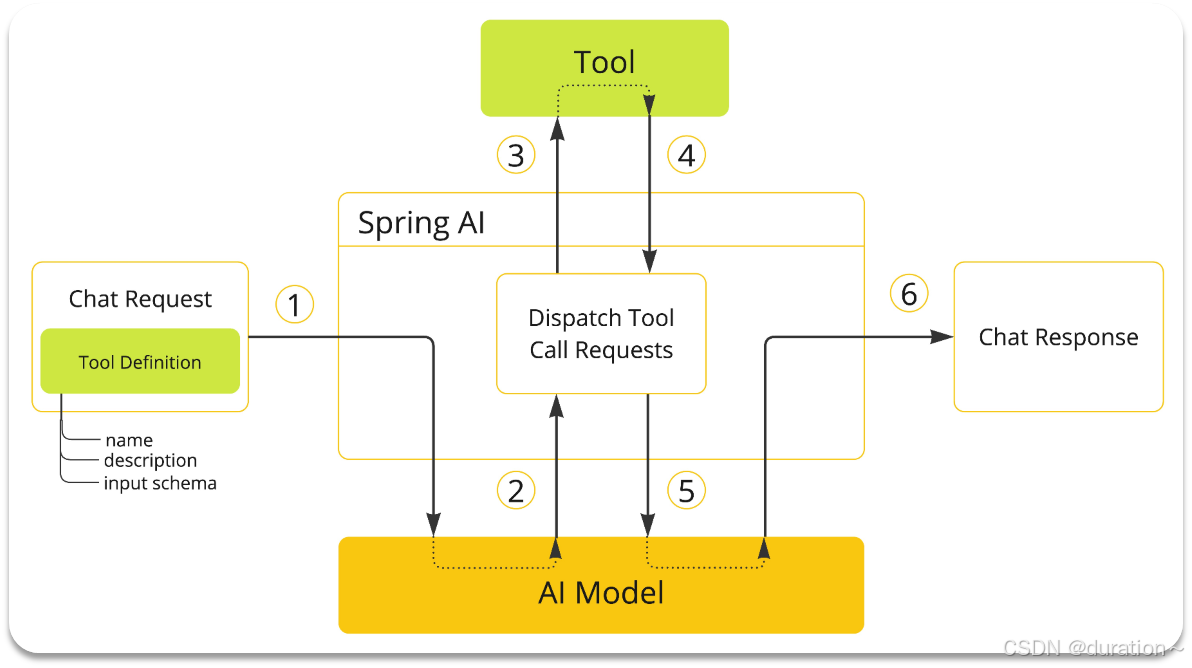 Tool

3

4

Spring AI

Chat Request

Tool Definition

name
description
input schema

1

Dispatch Tool Call Requests

6

Chat Response

2

5

AI Model

CSDN @duration~